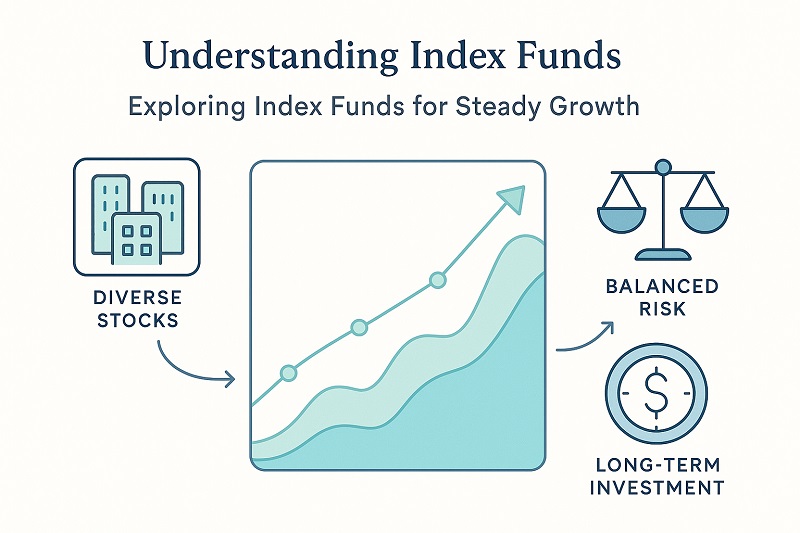 Understanding Index Funds

Exploring Index Funds for Steady Growth

DIVERSE STOCKS

BALANCED RISK

$

LONG-TERM INVESTMENT